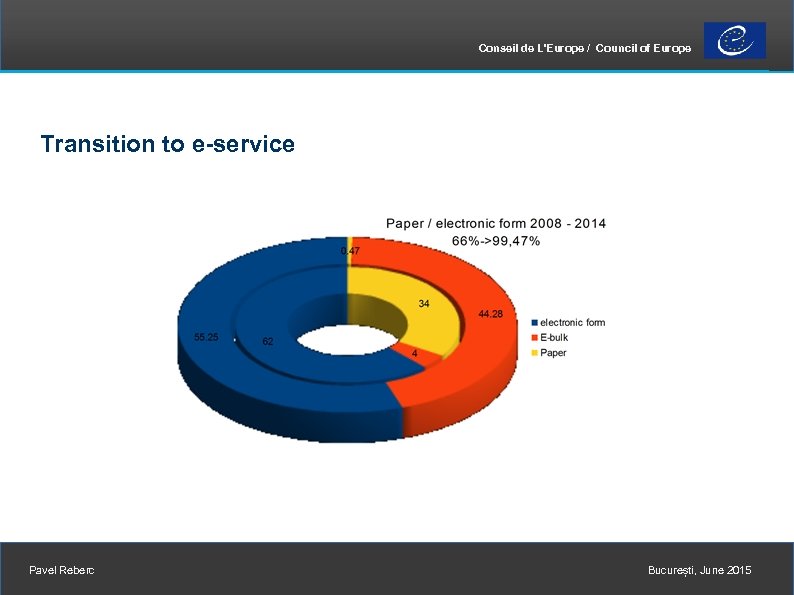 Conseil de L'Europe / Council of Europe

Transition to e-service

Paper / electronic form 2008 - 2014
66%->99,47%

0,47
34
44,28
55,25
62
4

electronic form
E-bulk
Paper

Pavel Reberc

București, June 2015